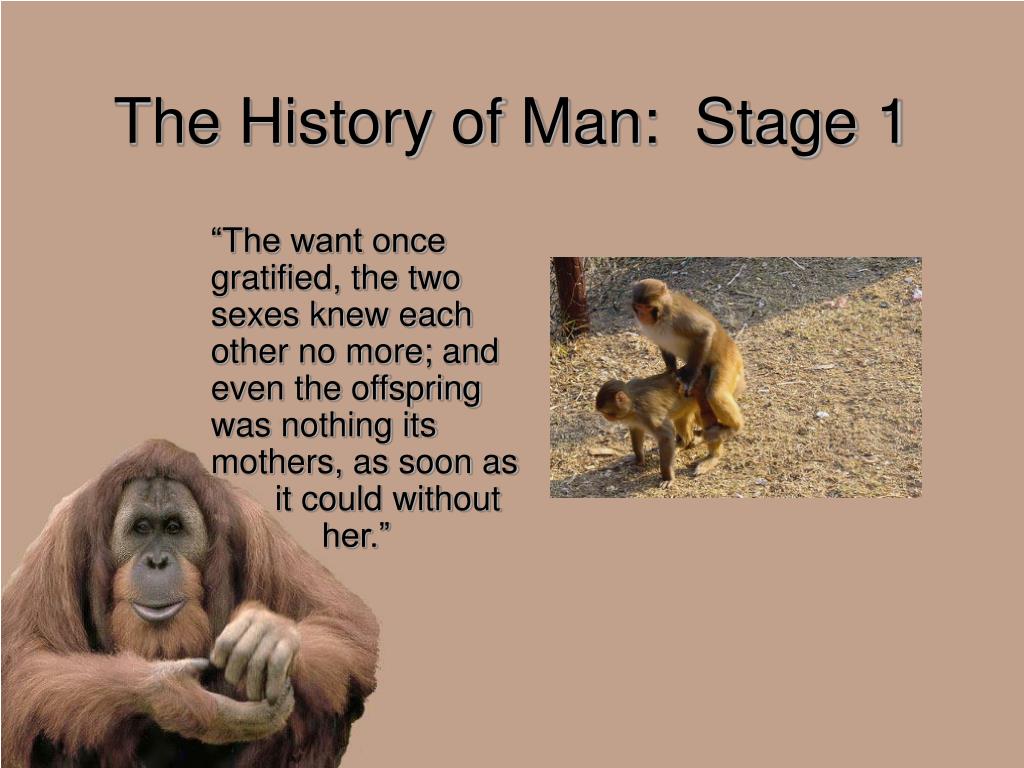 The History of Man: Stage 1

“The want once gratified, the two sexes knew each other no more; and even the offspring was nothing its mothers, as soon as it could without her.”